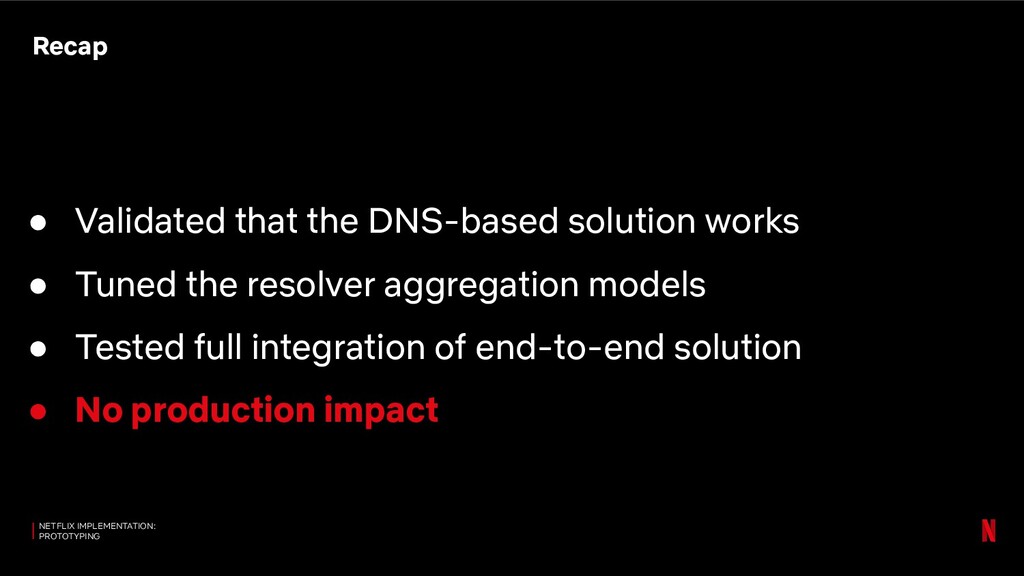 Recap

● Validated that the DNS-based solution works
● Tuned the resolver aggregation models
● Tested full integration of end-to-end solution
● No production impact

NETFLIX IMPLEMENTATION: PROTOTYPING

N